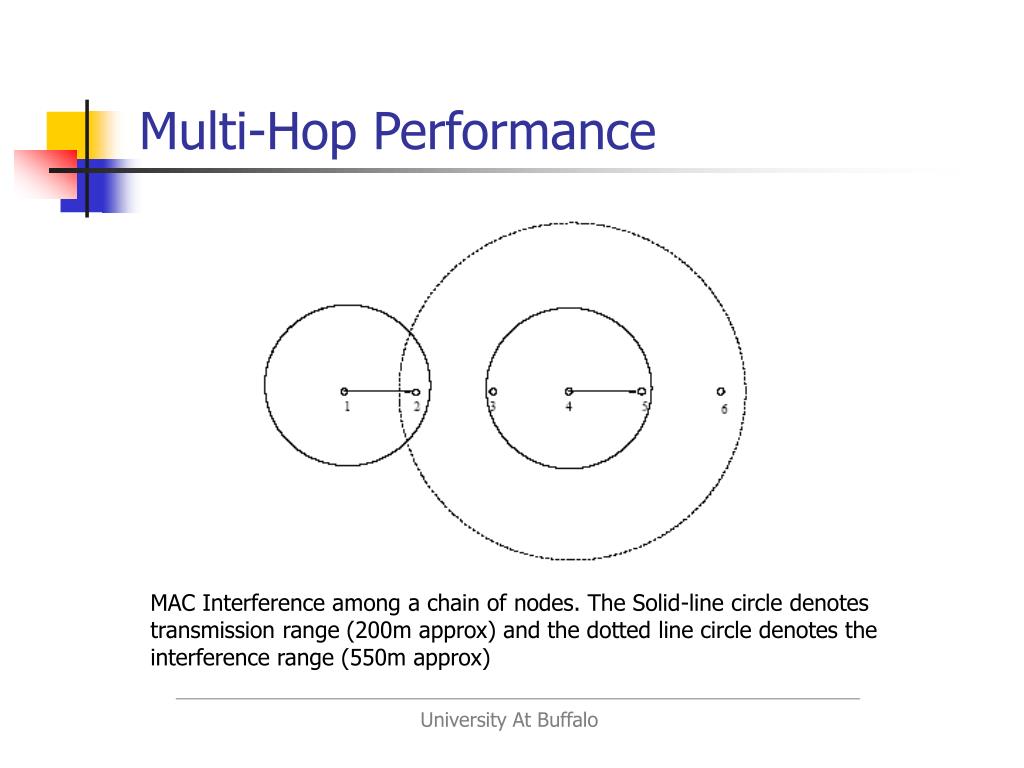 Multi-Hop Performance

1 2 3 4 5 6

MAC Interference among a chain of nodes. The Solid-line circle denotes transmission range (200m approx) and the dotted line circle denotes the interference range (550m approx)

University At Buffalo